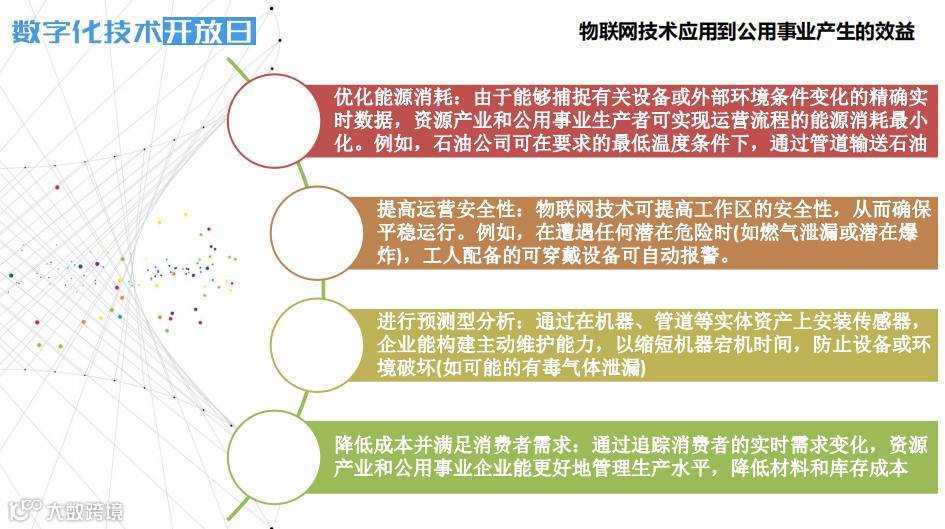 数字化技术开放日

物联网技术应用到公用事业产生的效益

优化能源消耗：由于能够捕捉有关设备或外部环境条件变化的精确实时数据，资源产业和公用事业生产者可实现运营流程的能源消耗最小化。例如，石油公司可在要求的最低温度条件下，通过管道输送石油

提高运营安全性：物联网技术可提高工作区的安全性，从而确保平稳运行。例如，在遭遇任何潜在危险时(如燃气泄漏或潜在爆炸)，工人配备的可穿戴设备可自动报警。

进行预测型分析：通过在机器、管道等实体资产上安装传感器，企业能构建主动维护能力，以缩短机器宕机时间，防止设备或环境破坏(如可能的有毒气体泄漏)

降低成本并满足消费者需求：通过追踪消费者的实时需求变化，资源产业和公用事业企业能更好地管理生产水平，降低材料和库存成本

大数跨境